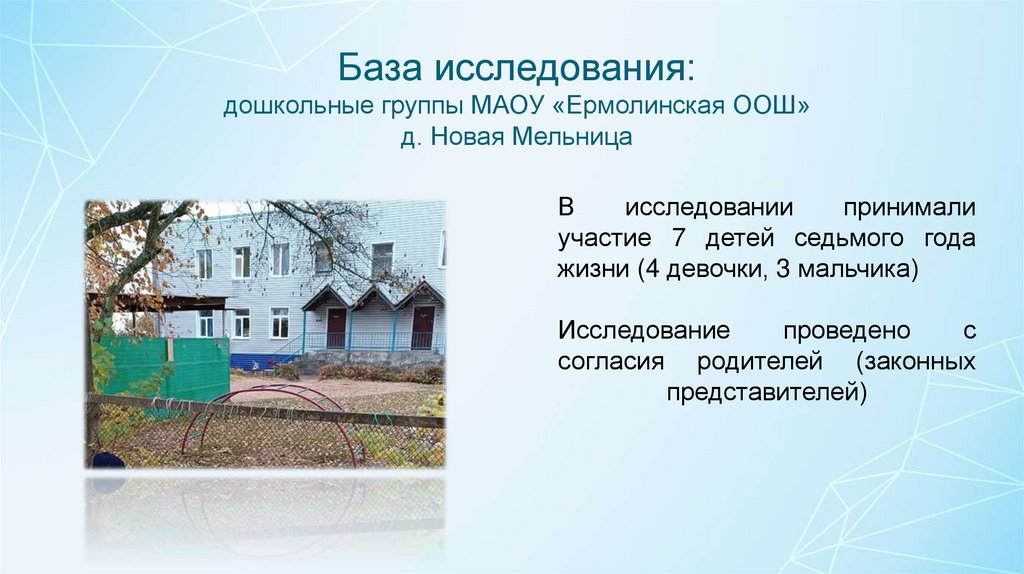 База исследования:
дошкольные группы МАОУ «Ермолинская ООШ»
д. Новая Мельница

В исследовании принимали участие 7 детей седьмого года жизни (4 девочки, 3 мальчика)

Исследование проведено с согласия родителей (законных представителей)